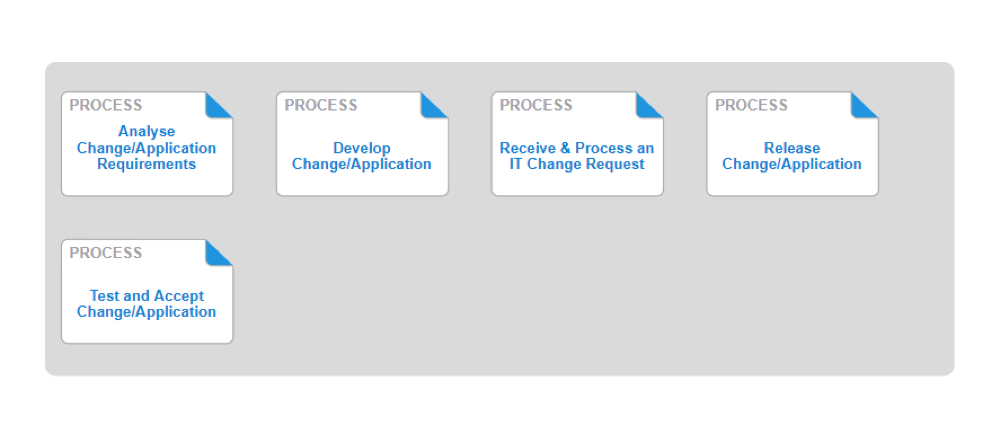 PROCESS
Analyse Change/Application Requirements

PROCESS
Develop Change/Application

PROCESS
Receive & Process an IT Change Request

PROCESS
Release Change/Application

PROCESS
Test and Accept Change/Application